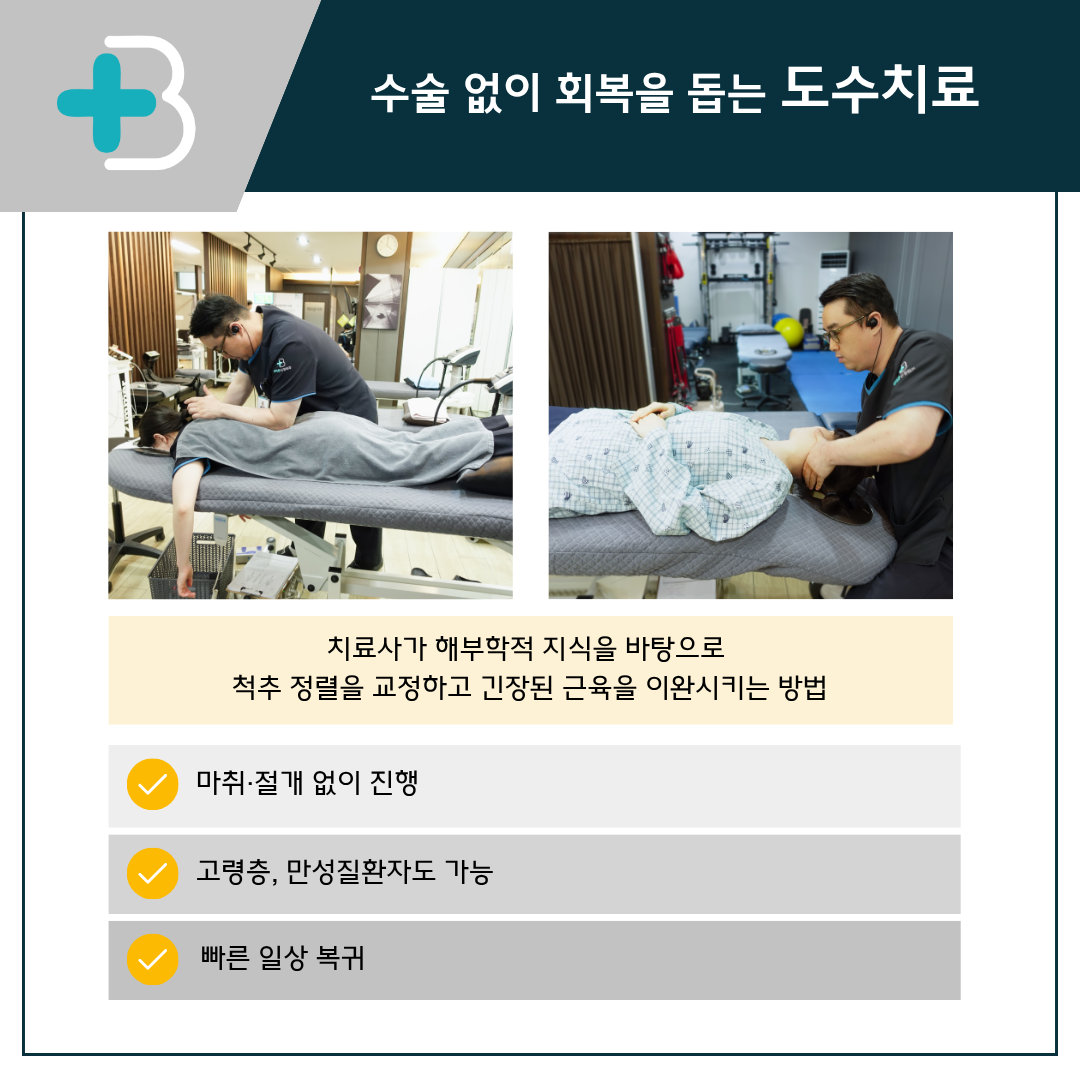 수술 없이 회복을 돕는 도수치료

치료사가 해부학적 지식을 바탕으로
척추 정렬을 교정하고 긴장된 근육을 이완시키는 방법

마취·절개 없이 진행

고령층, 만성질환자도 가능

빠른 일상 복귀